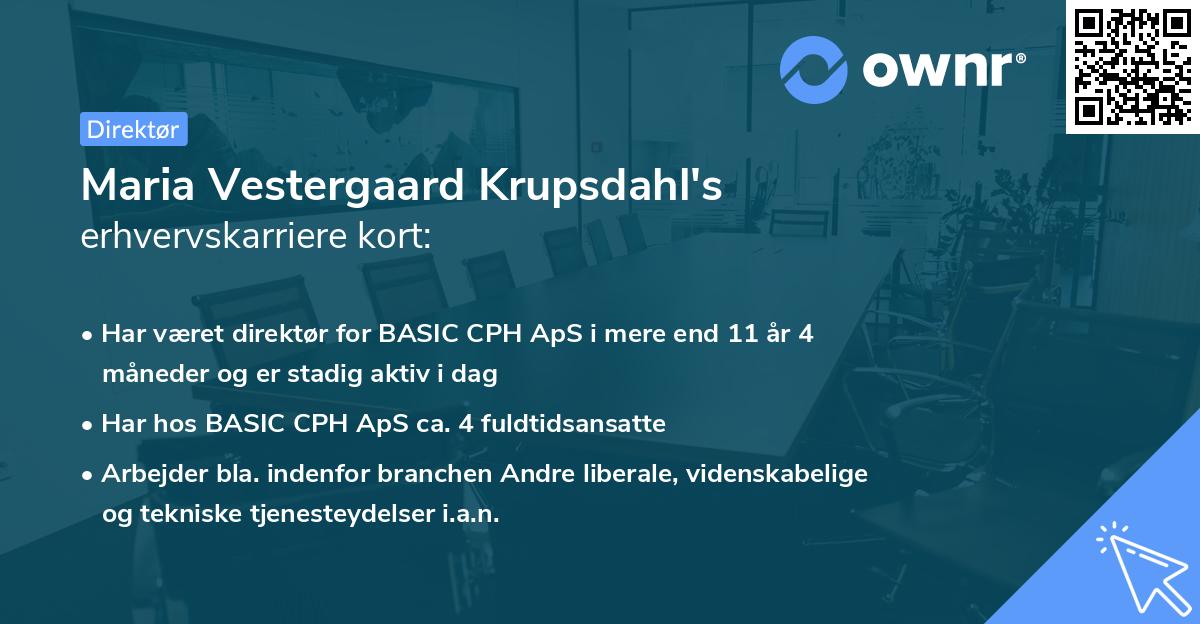 ownr®

Direktør

Maria Vestergaard Krupsdahl's
erhvervskarriere kort:

• Har været direktør for BASIC CPH ApS i mere end 11 år 4 måneder og er stadig aktiv i dag
• Har hos BASIC CPH ApS ca. 4 fuldtidsansatte
• Arbejder bla. indenfor branchen Andre liberale, videnskabelige og tekniske tjenesteydelser i.a.n.